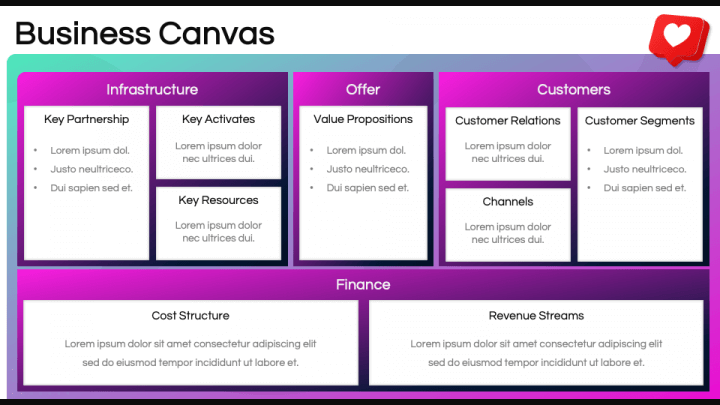 Business Canvas

Infrastructure

Key Partnership

- Lorem ipsum dol.
- Justo neultriceco.
- Dui sapien sed et.

Key Activates

Lorem ipsum dolor nec ultrices dui.

Key Resources

Lorem ipsum dolor nec ultrices dui.

Offer

Value Propositions

- Lorem ipsum dol.
- Justo neultriceco.
- Dui sapien sed et.

Customers

Customer Relations

Lorem ipsum dolor nec ultrices dui.

Channels

Lorem ipsum dolor nec ultrices dui.

Customer Segments

- Lorem ipsum dol.
- Justo neultriceco.
- Dui sapien sed et.

Finance

Cost Structure

Lorem ipsum dolor sit amet consectetur adipiscing elit sed do eiusmod tempor incididunt ut labore et.

Revenue Streams

Lorem ipsum dolor sit amet consectetur adipiscing elit sed do eiusmod tempor incididunt ut labore et.